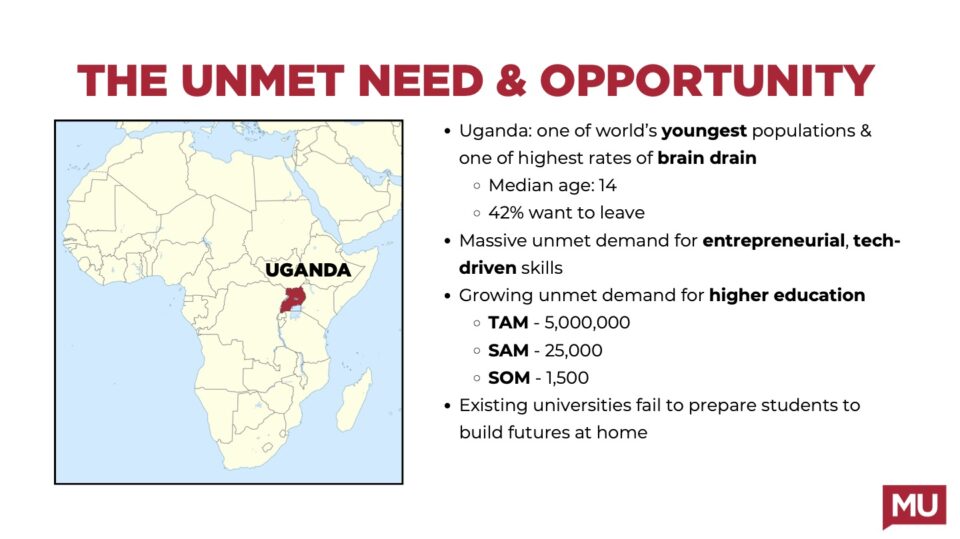 THE UNMET NEED & OPPORTUNITY

UGANDA

• Uganda: one of world's youngest populations & one of highest rates of brain drain
◦ Median age: 14
◦ 42% want to leave
• Massive unmet demand for entrepreneurial, tech-driven skills
• Growing unmet demand for higher education
◦ TAM - 5,000,000
◦ SAM - 25,000
◦ SOM - 1,500
• Existing universities fail to prepare students to build futures at home

MU